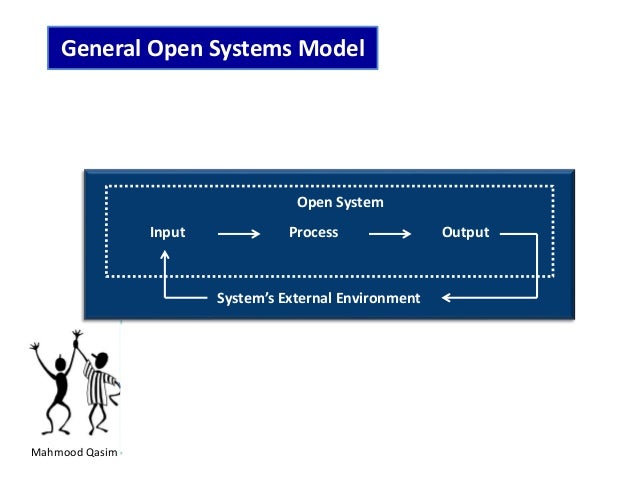 General Open Systems Model

Open System

Input Process Output

System's External Environment

Mahmood Qasim